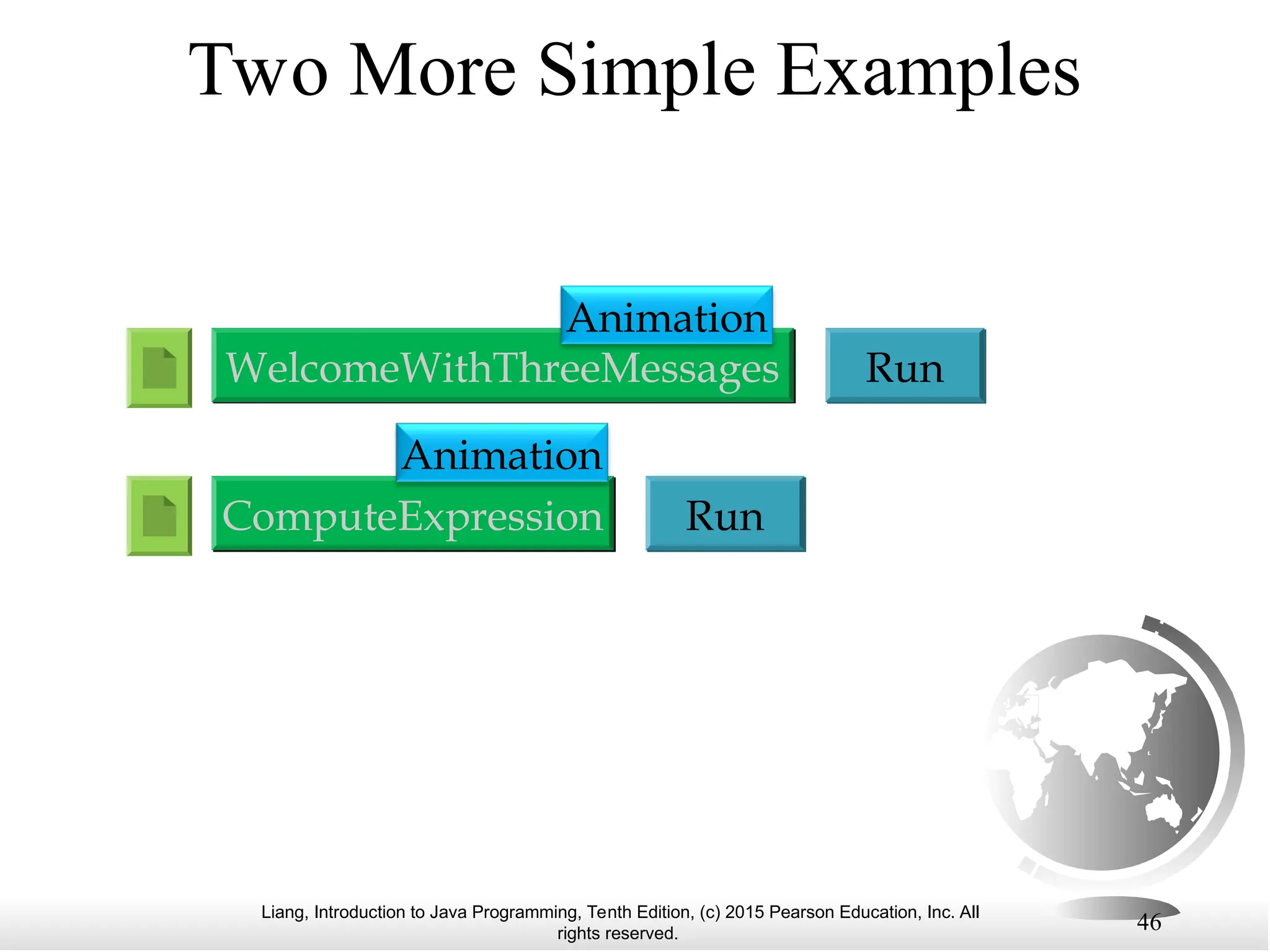 Two More Simple Examples

Animation

WelcomeWithThreeMessages

Run

Animation

ComputeExpression

Run

Liang, Introduction to Java Programming, Tenth Edition, (c) 2015 Pearson Education, Inc. All rights reserved.

46